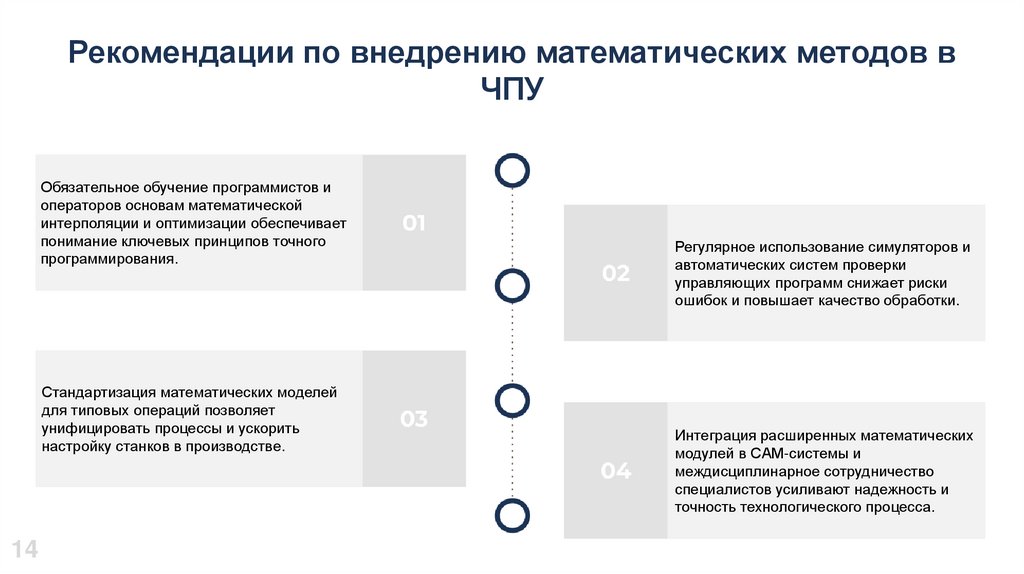 Рекомендации по внедрению математических методов в ЧПУ

Обязательное обучение программистов и операторов основам математической интерполяции и оптимизации обеспечивает понимание ключевых принципов точного программирования.

01

02

Регулярное использование симуляторов и автоматических систем проверки управляющих программ снижает риски ошибок и повышает качество обработки.

Стандартизация математических моделей для типовых операций позволяет унифицировать процессы и ускорить настройку станков в производстве.

03

04

Интеграция расширенных математических модулей в CAM-системы и междисциплинарное сотрудничество специалистов усиливают надежность и точность технологического процесса.

14